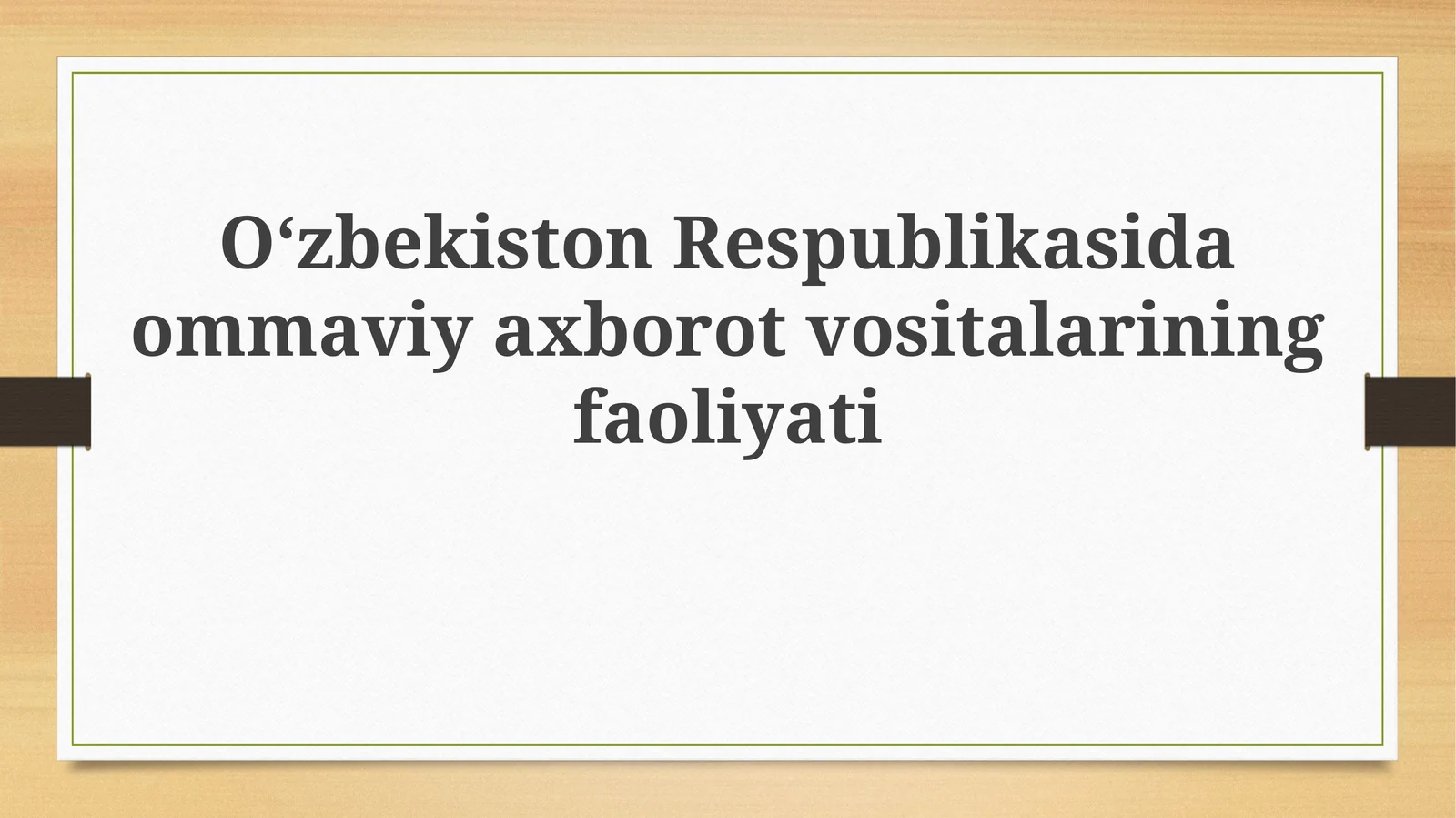 O‘zbekiston Respublikasida ommaviy axborot vositalarining faoliyati